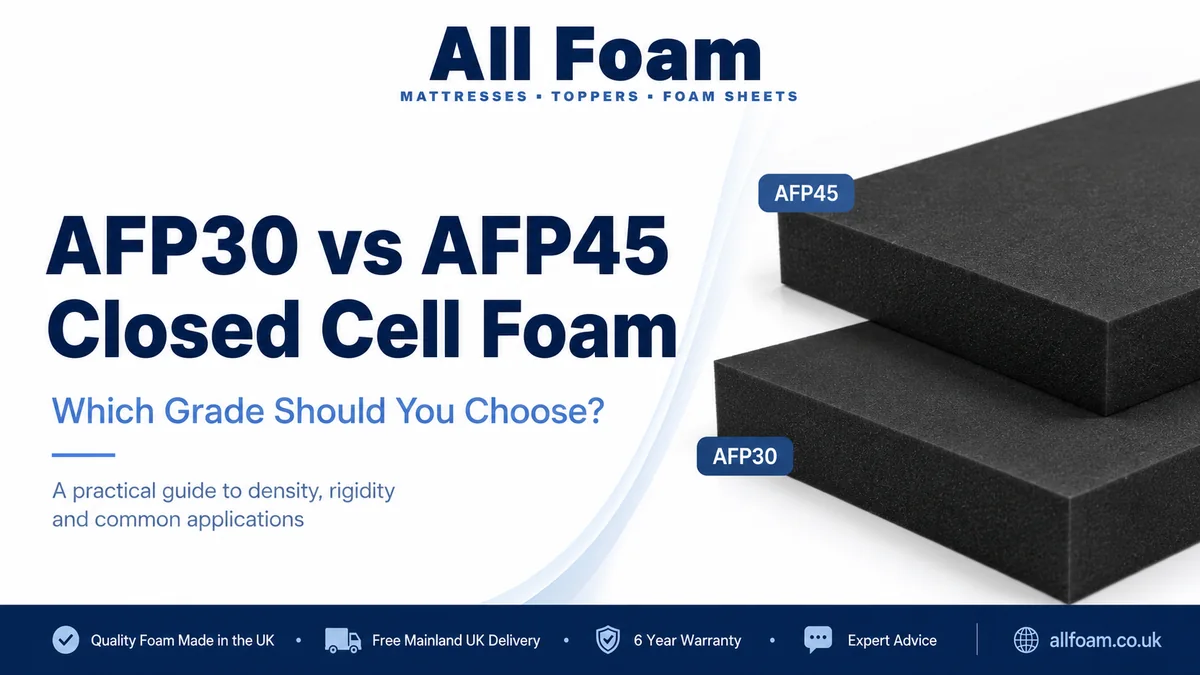 All Foam
MATTRESSES • TOPPERS • FOAM SHEETS

AFP30 vs AFP45
Closed Cell Foam

Which Grade Should You Choose?

A practical guide to density, rigidity and common applications

AFP45

AFP30

Quality Foam Made in the UK • Free Mainland UK Delivery • 6 Year Warranty • Expert Advice

allfoam.co.uk